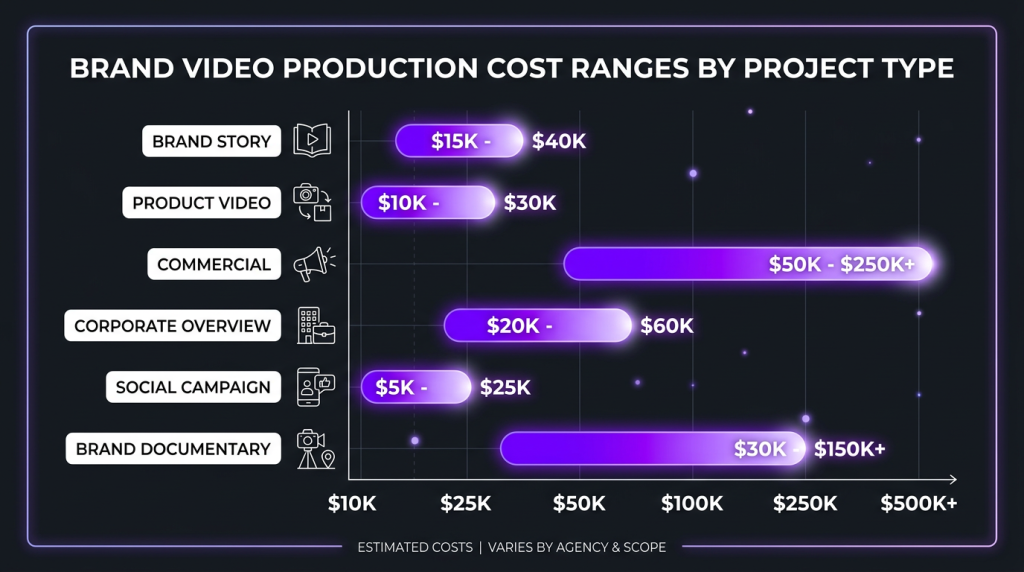 BRAND VIDEO PRODUCTION COST RANGES BY PROJECT TYPE

BRAND STORY $15K - $40K
PRODUCT VIDEO $10K - $30K
COMMERCIAL $50K - $250K+
CORPORATE OVERVIEW $20K - $60K
SOCIAL CAMPAIGN $5K - $25K
BRAND DOCUMENTARY $30K - $150K+

$10K $25K $50K $100K $250K $500K+

ESTIMATED COSTS | VARIES BY AGENCY & SCOPE